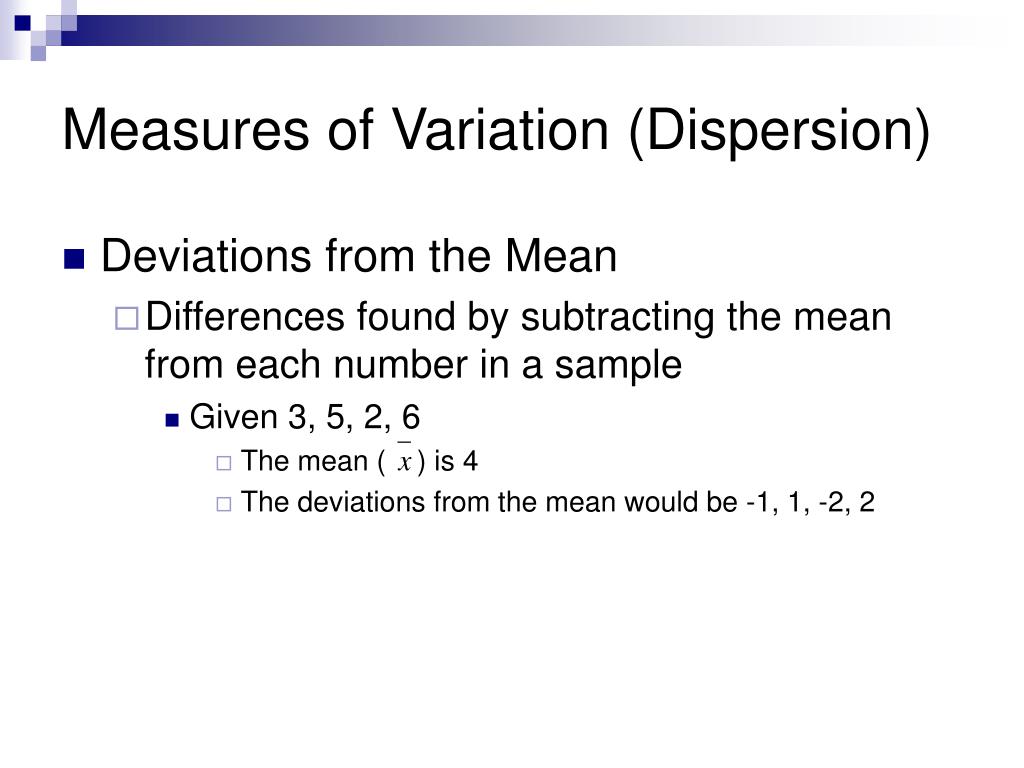 Measures of Variation (Dispersion)

Deviations from the Mean

Differences found by subtracting the mean from each number in a sample

Given 3, 5, 2, 6

The mean ( $\bar{x}$ ) is 4

The deviations from the mean would be -1, 1, -2, 2